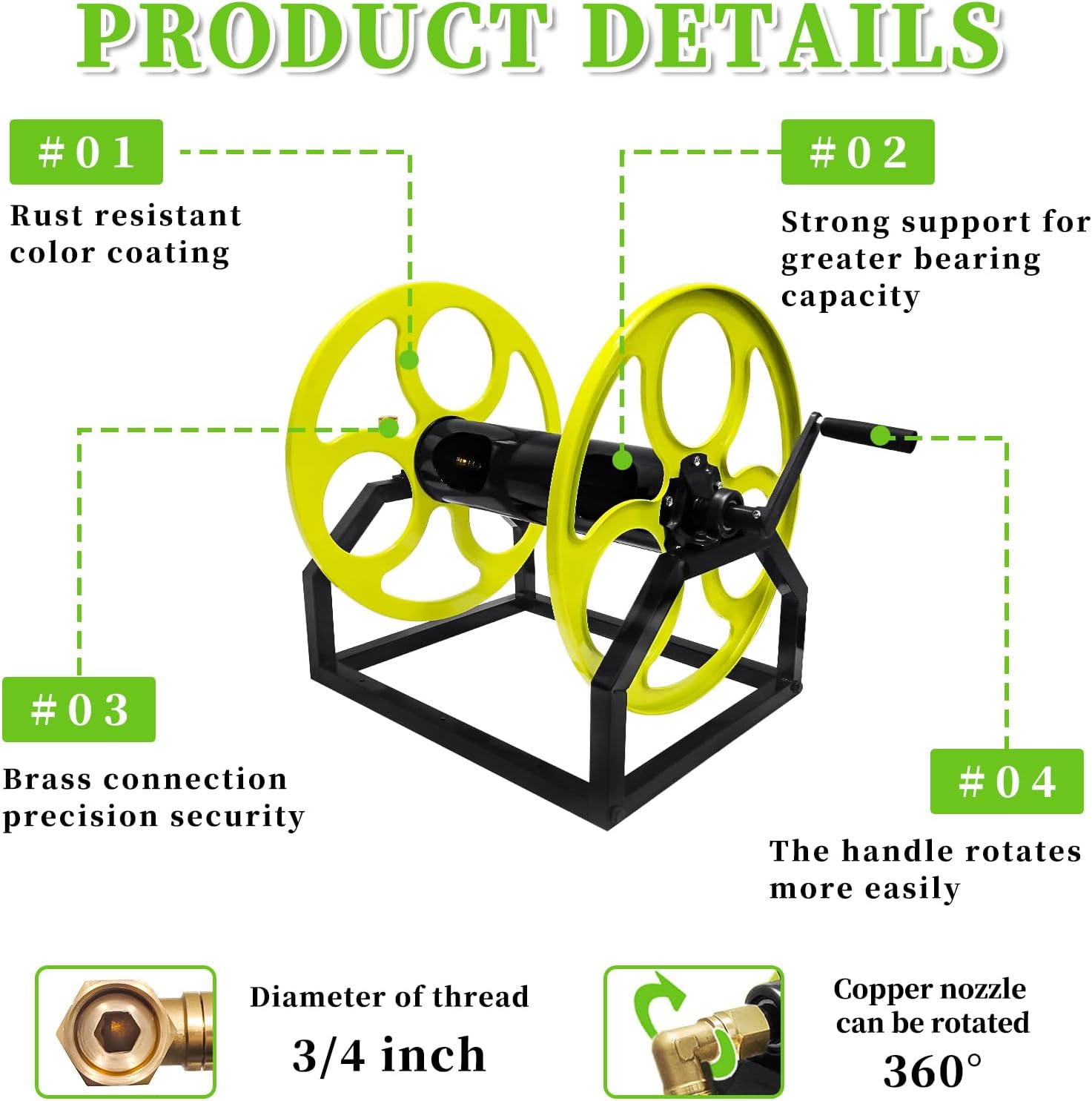 PRODUCT DETAILS

#01

Rust resistant color coating

#02

Strong support for greater bearing capacity

#03

Brass connection precision security

#04

The handle rotates more easily

Diameter of thread

3/4 inch

Copper nozzle can be rotated

360°